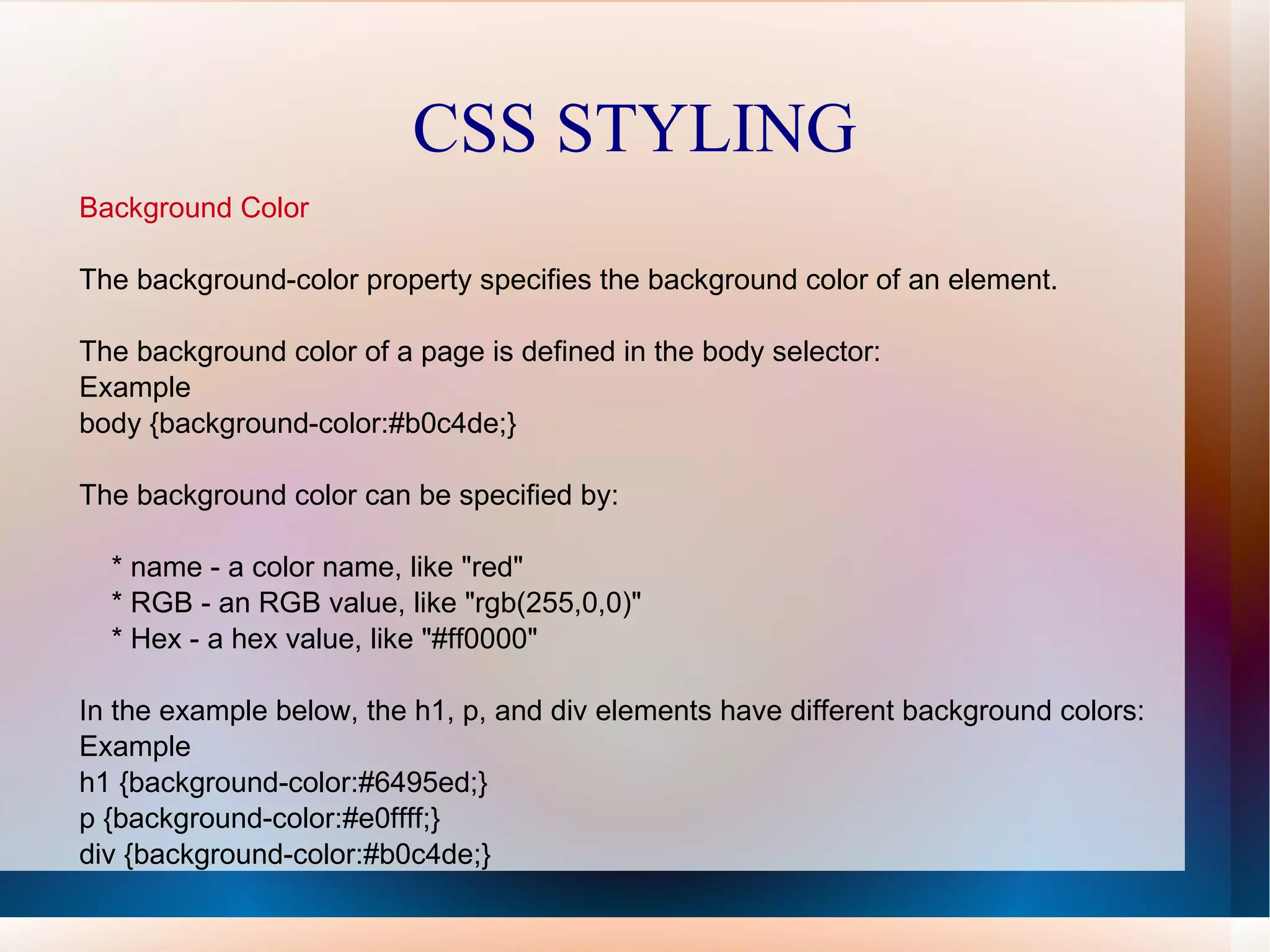 CSS STYLING

Background Color

The background-color property specifies the background color of an element.

The background color of a page is defined in the body selector:
Example
body {background-color:#b0c4de;}

The background color can be specified by:

* name - a color name, like "red"
* RGB - an RGB value, like "rgb(255,0,0)"
* Hex - a hex value, like "#ff0000"

In the example below, the h1, p, and div elements have different background colors:
Example
h1 {background-color:#6495ed;}
p {background-color:#e0ffff;}
div {background-color:#b0c4de;}